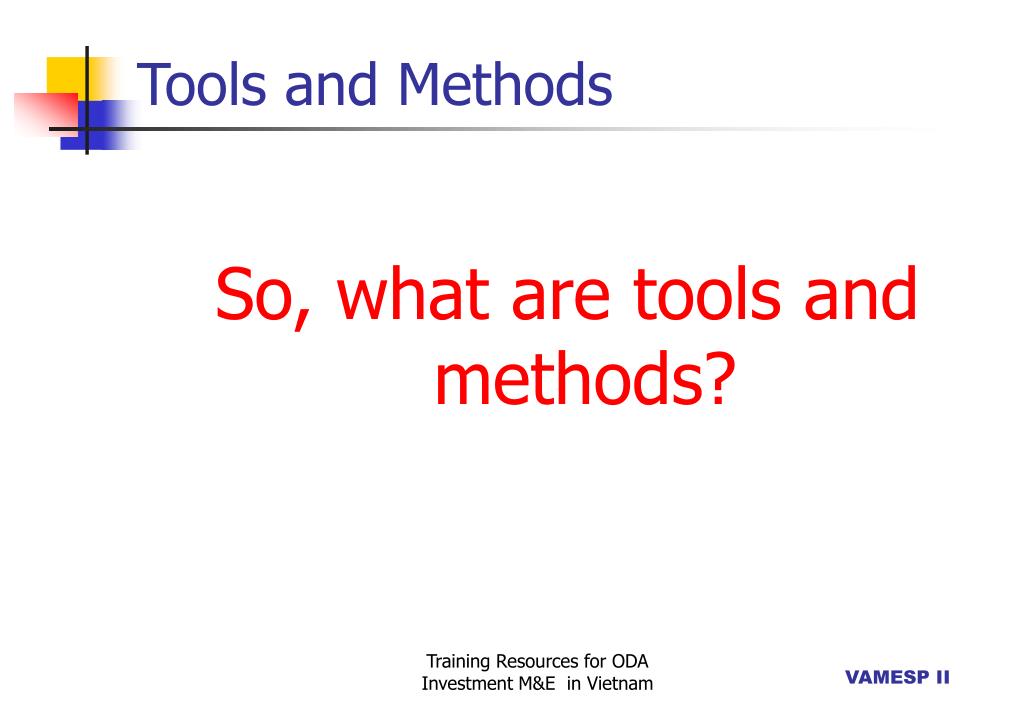 Tools and Methods

So, what are tools and methods?

Training Resources for ODA Investment M&E in Vietnam

VAMESP II